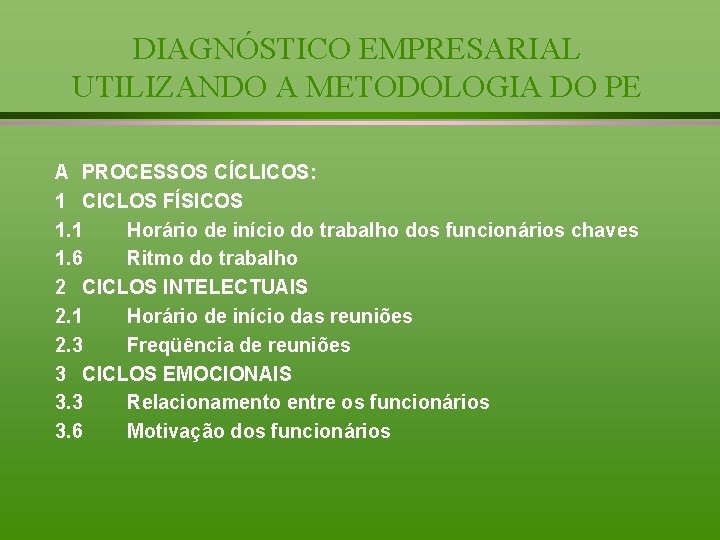 DIAGNÓSTICO EMPRESARIAL UTILIZANDO A METODOLOGIA DO PE

A PROCESSOS CÍCLICOS:
1 CICLOS FÍSICOS
1.1 Horário de início do trabalho dos funcionários chaves
1.6 Ritmo do trabalho
2 CICLOS INTELECTUAIS
2.1 Horário de início das reuniões
2.3 Freqüência de reuniões
3 CICLOS EMOCIONAIS
3.3 Relacionamento entre os funcionários
3.6 Motivação dos funcionários